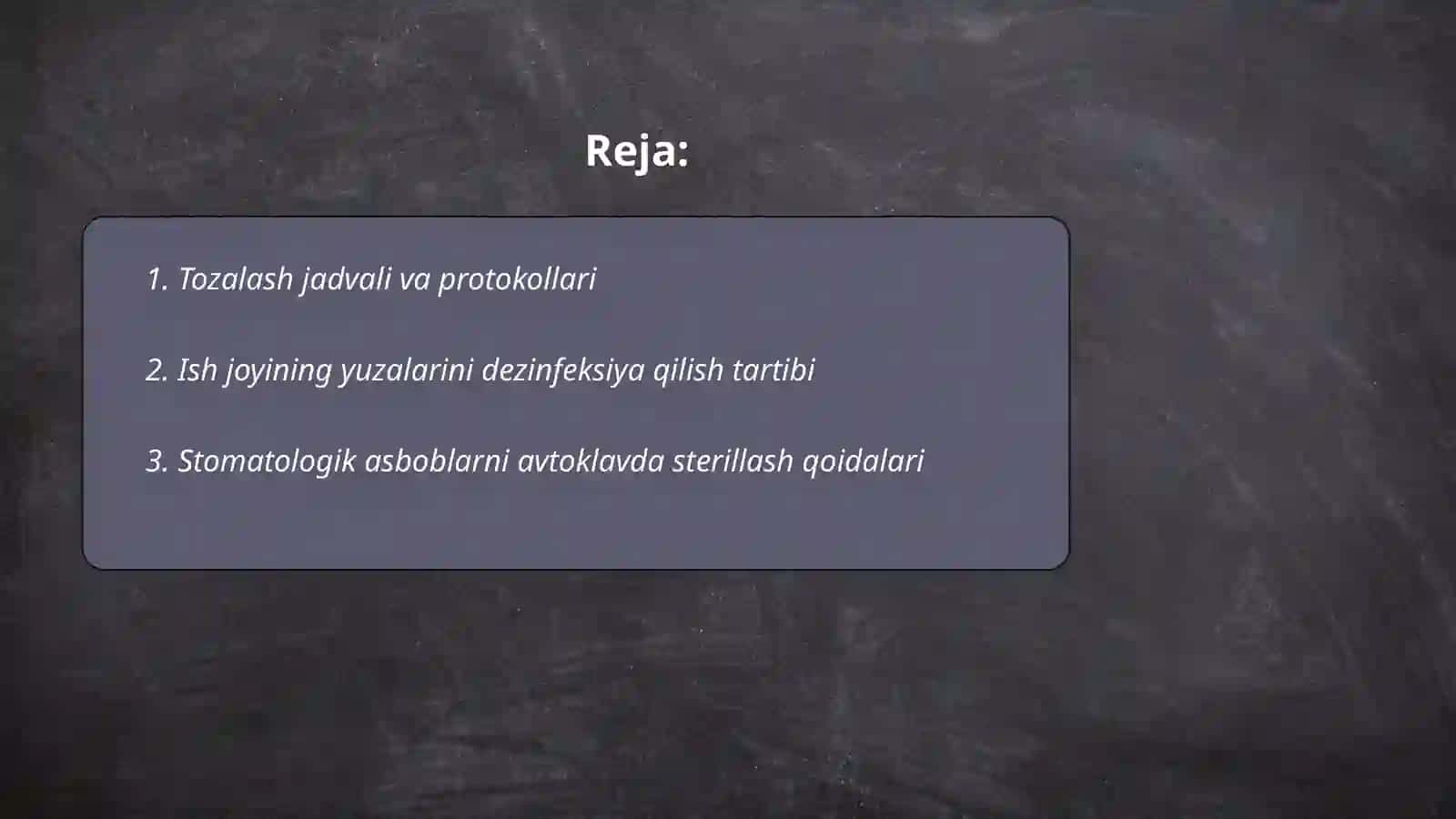 Reja:

1. Tozalash jadvali va protokollari

2. Ish joyining yuzalarini dezinfeksiya qilish tartibi

3. Stomatologik asboblarni avtoklavda sterillash qoidalari